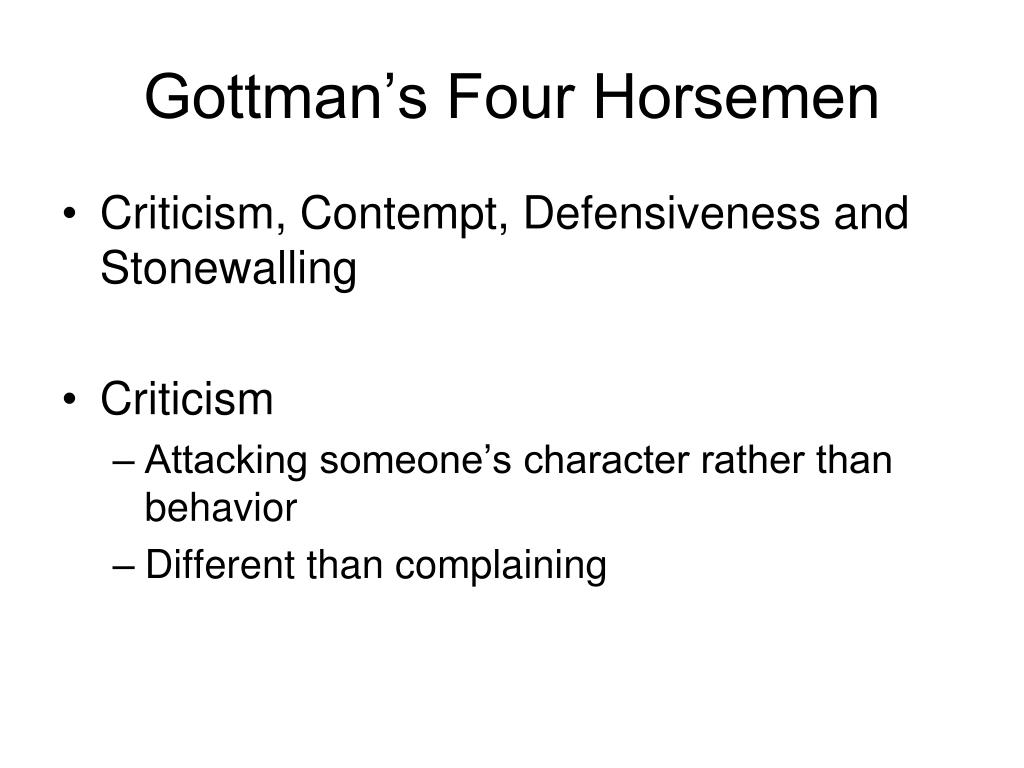 Gottman’s Four Horsemen

• Criticism, Contempt, Defensiveness and Stonewalling

• Criticism
– Attacking someone’s character rather than behavior
– Different than complaining